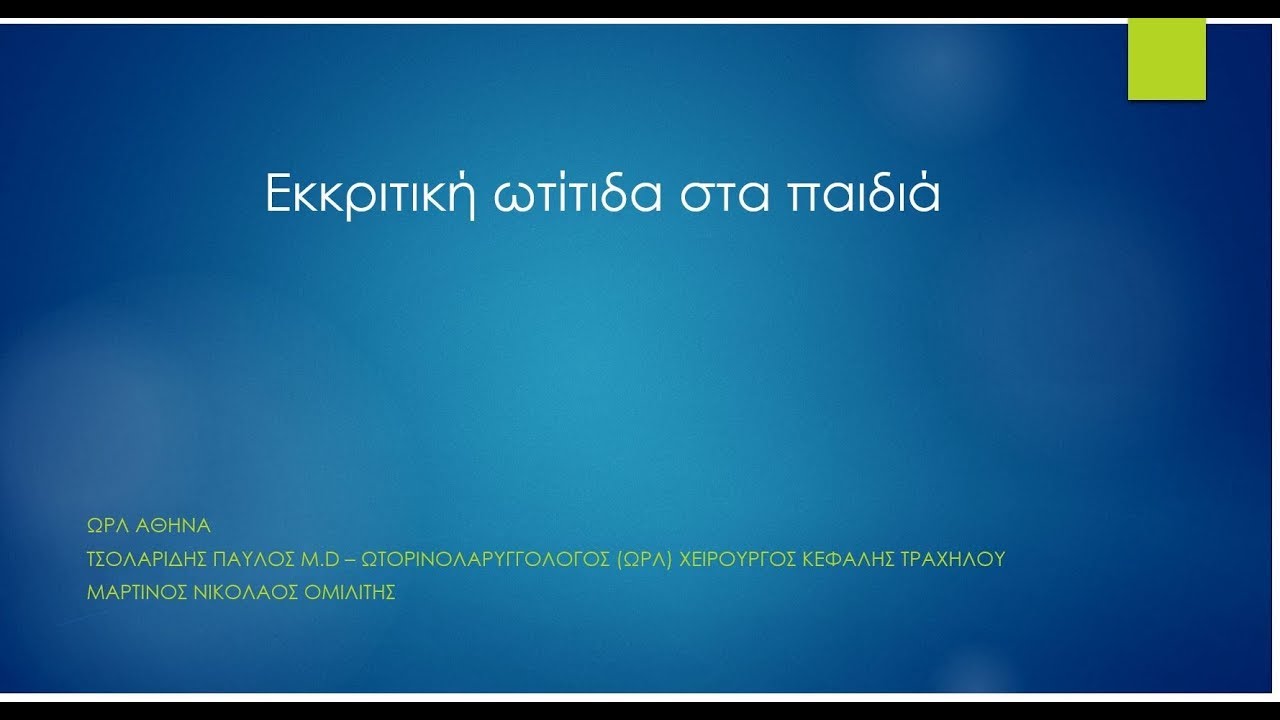 Εκκριτική ωτίτιδα στα παιδιά

ΩΡΛ ΑΘΗΝΑ

ΤΣΟΛΑΡΙΔΗΣ ΠΑΥΛΟΣ M.D – ΩΤΟΡΙΝΟΛΑΡΥΓΓΟΛΟΓΟΣ (ΩΡΛ) ΧΕΙΡΟΥΡΓΟΣ ΚΕΦΑΛΗΣ ΤΡΑΧΗΛΟΥ

ΜΑΡΤΙΝΟΣ ΝΙΚΟΛΑΟΣ ΟΜΙΛΙΤΗΣ